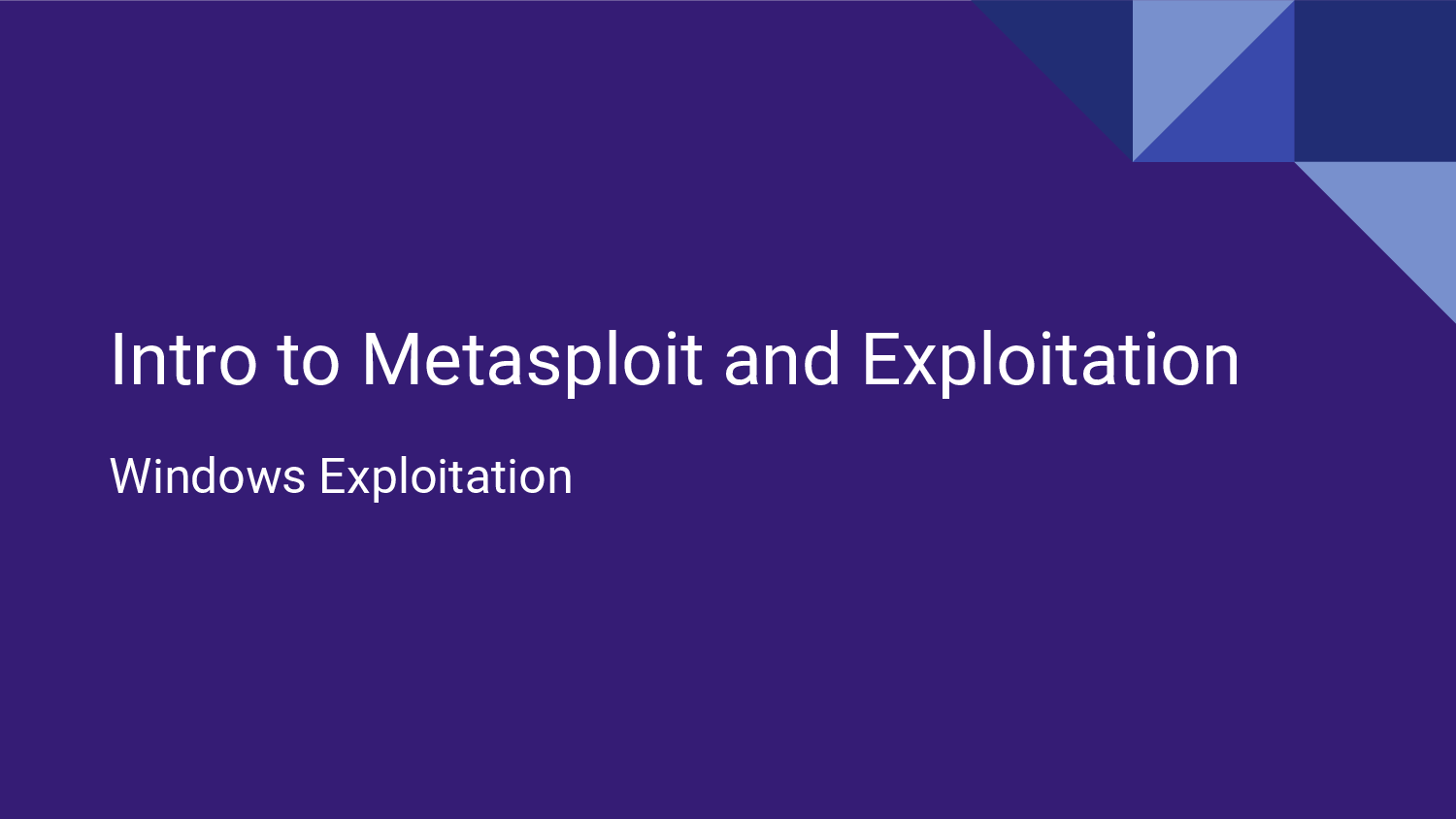 Intro to Metasploit and Exploitation

Windows Exploitation